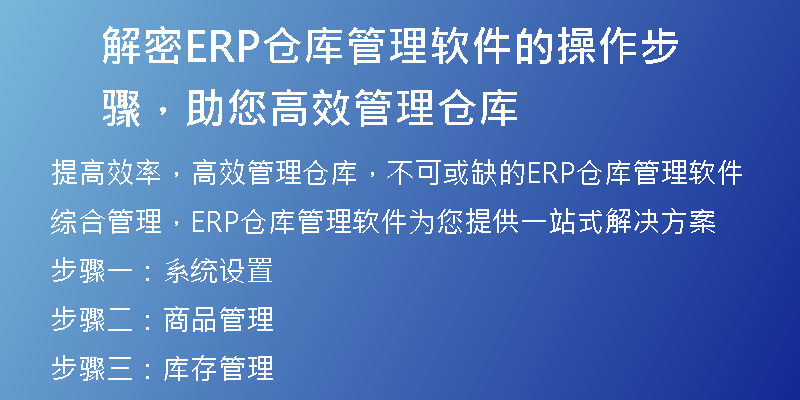 解密ERP仓库管理软件的操作步骤，助您高效管理仓库

提高效率，高效管理仓库，不可或缺的ERP仓库管理软件

综合管理，ERP仓库管理软件为您提供一站式解决方案

步骤一：系统设置

步骤二：商品管理

步骤三：库存管理